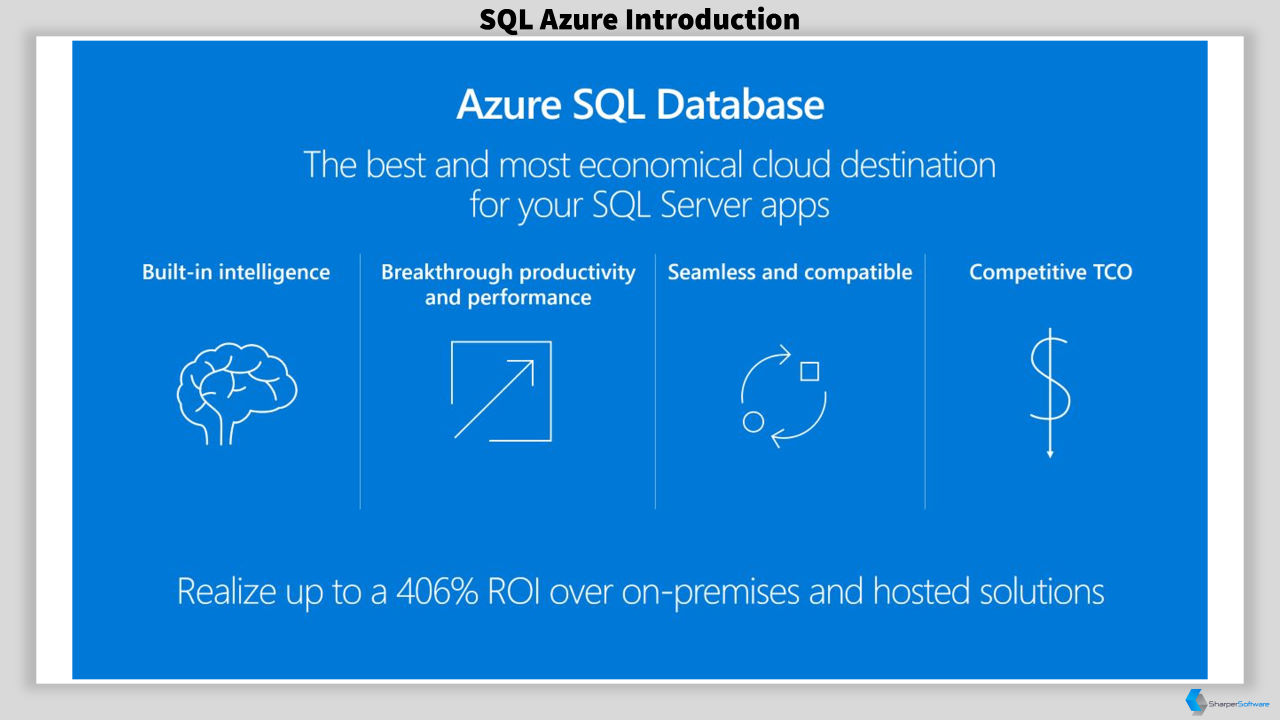 SQL Azure Introduction

Azure SQL Database

The best and most economical cloud destination for your SQL Server apps

Built-in intelligence

Breakthrough productivity and performance

Seamless and compatible

Competitive TCO

Realize up to a 406% ROI over on-premises and hosted solutions

SharperSoftware